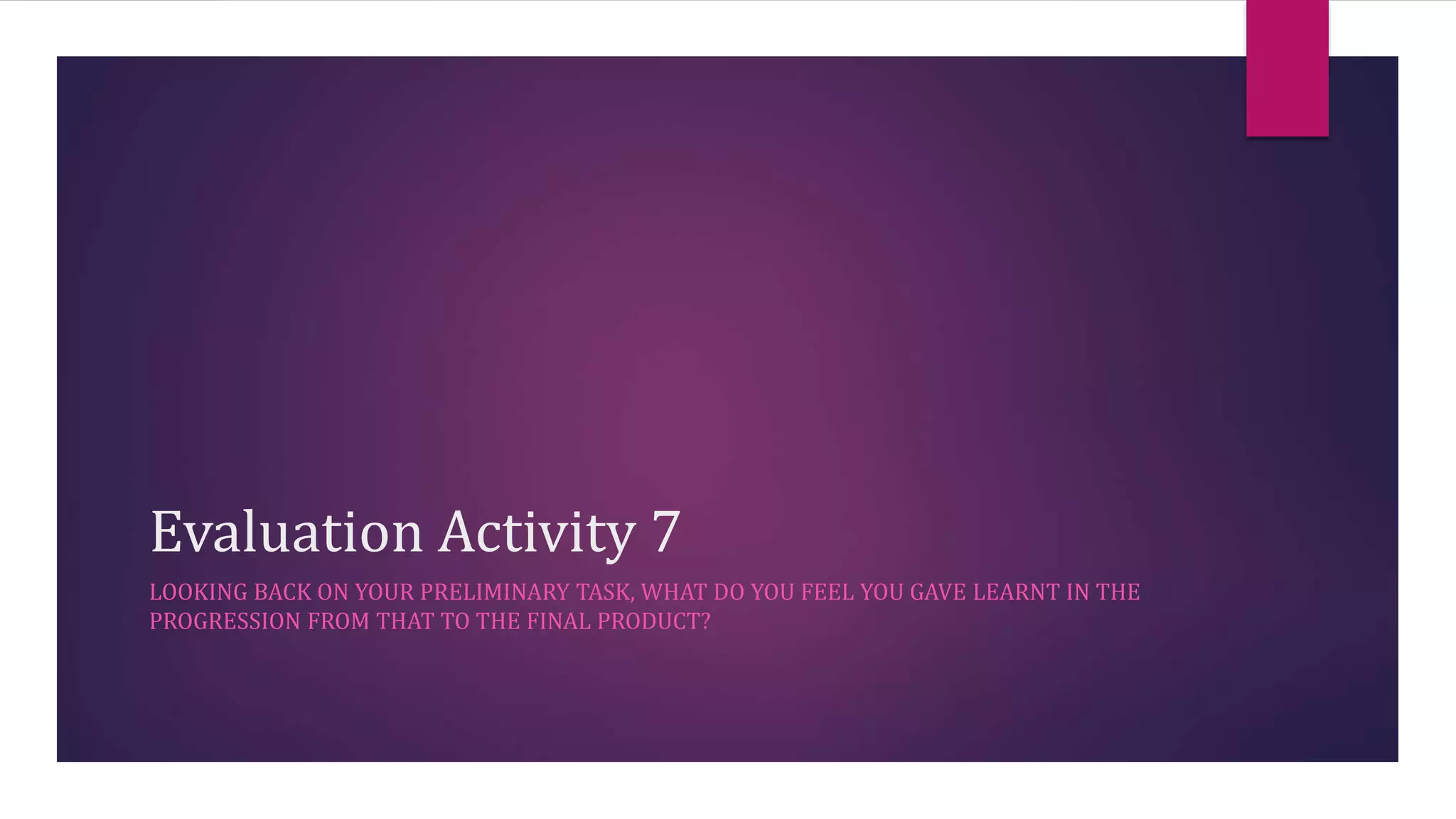 Evaluation Activity 7

LOOKING BACK ON YOUR PRELIMINARY TASK, WHAT DO YOU FEEL YOU GAVE LEARNT IN THE PROGRESSION FROM THAT TO THE FINAL PRODUCT?